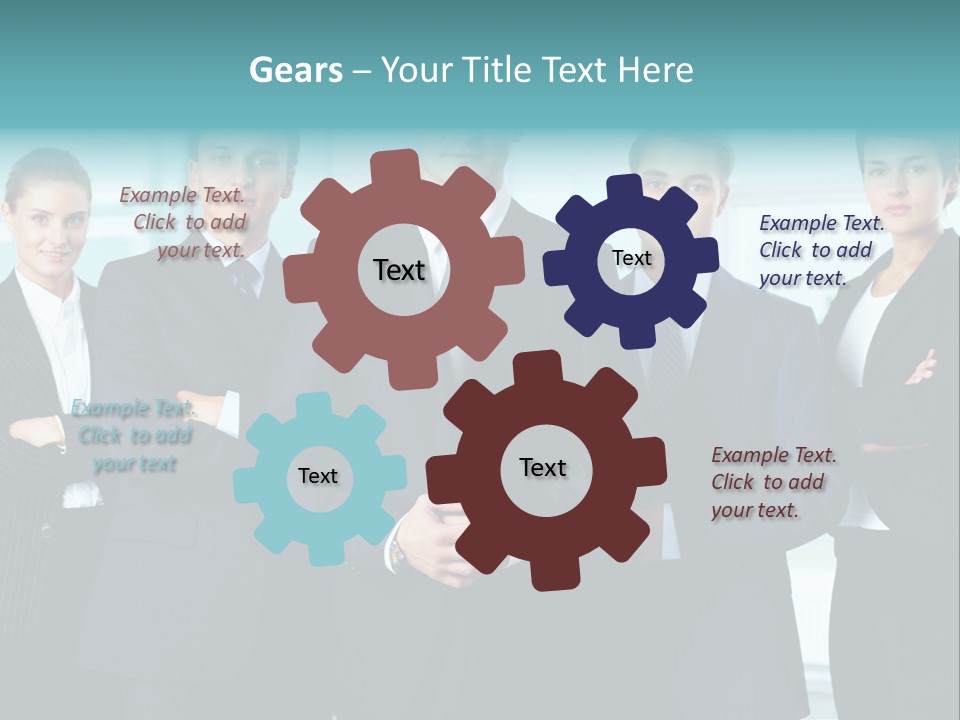 Gears – Your Title Text Here

Example Text. Click to add your text.

Text

Text

Example Text. Click to add your text.

Example Text. Click to add your text

Text

Text

Example Text. Click to add your text.